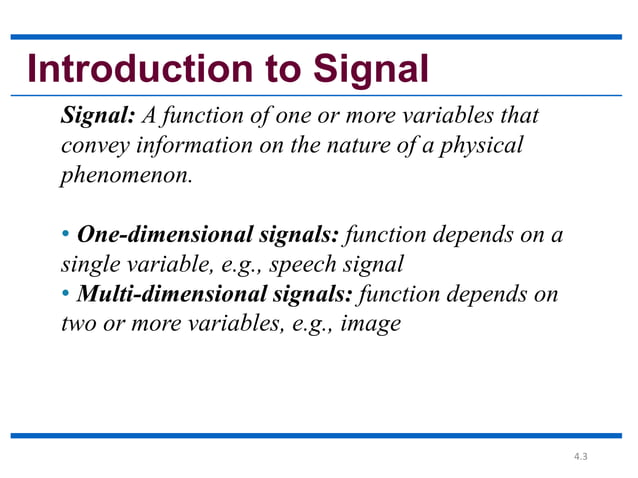 Introduction to Signal

Signal: A function of one or more variables that convey information on the nature of a physical phenomenon.

• One-dimensional signals: function depends on a single variable, e.g., speech signal
• Multi-dimensional signals: function depends on two or more variables, e.g., image

4.3